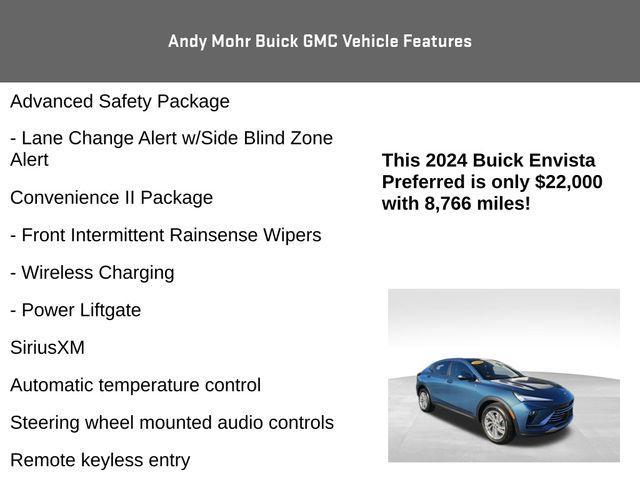 Andy Mohr Buick GMC Vehicle Features

Advanced Safety Package

- Lane Change Alert w/Side Blind Zone Alert

Convenience II Package

- Front Intermittent Rainsense Wipers

- Wireless Charging

- Power Liftgate

SiriusXM

Automatic temperature control

Steering wheel mounted audio controls

Remote keyless entry

This 2024 Buick Envista Preferred is only $22,000 with 8,766 miles!